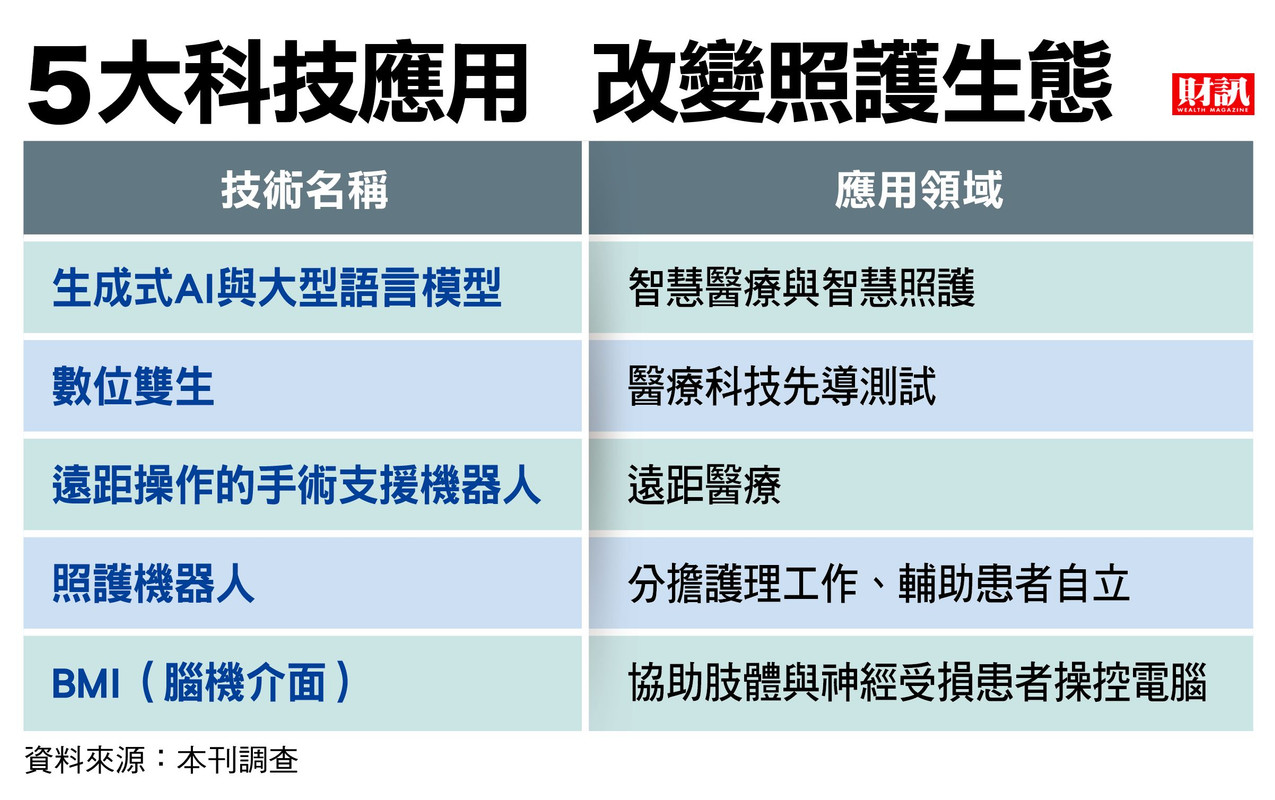 5大科技應用　改變照護生態

財訊
WEALTH MAGAZINE

| 技術名稱 | 應用領域 |
|---|---|
| 生成式AI與大型語言模型 | 智慧醫療與智慧照護 |
| 數位雙生 | 醫療科技先導測試 |
| 遠距操作的手術支援機器人 | 遠距醫療 |
| 照護機器人 | 分擔護理工作、輔助患者自立 |
| BMI（腦機介面） | 協助肢體與神經受損患者操控電腦 |

資料來源：本刊調查